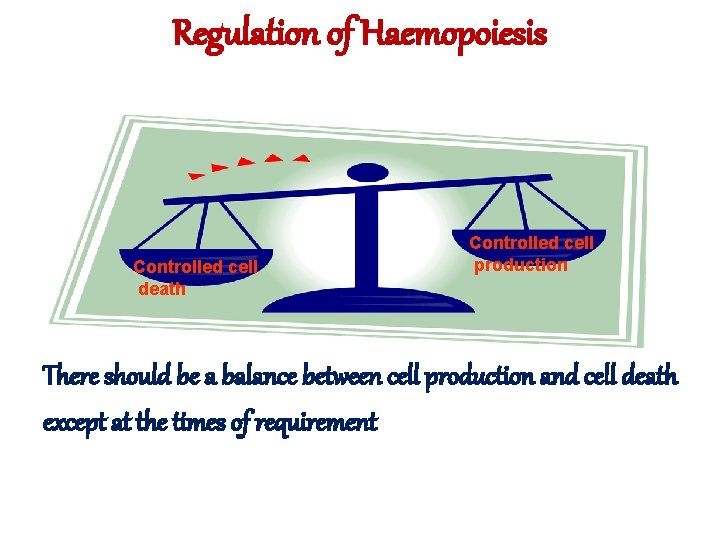 Regulation of Haemopoiesis

Controlled cell death

Controlled cell production

There should be a balance between cell production and cell death except at the times of requirement